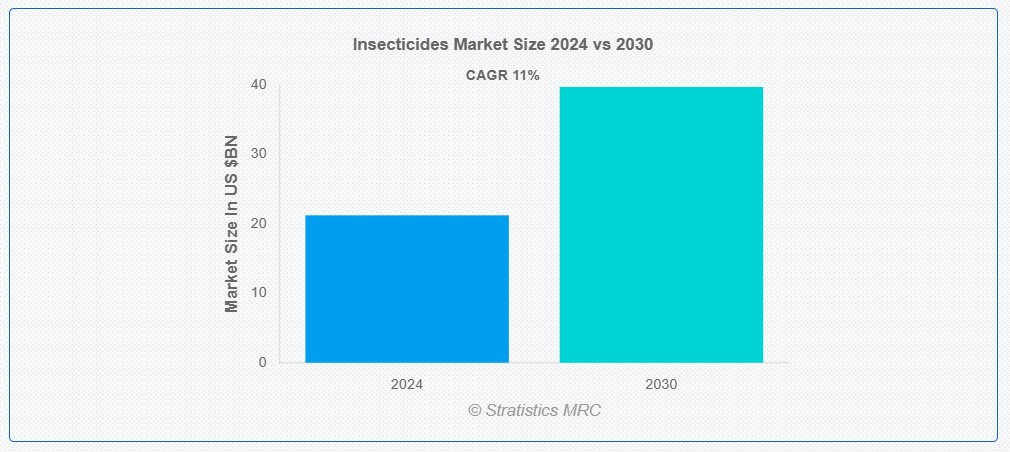 Insecticides Market Size 2024 vs 2030

CAGR 11%

Market Size In US $BN

40
30
20
10
0

2024
2030

© Stratistics MRC